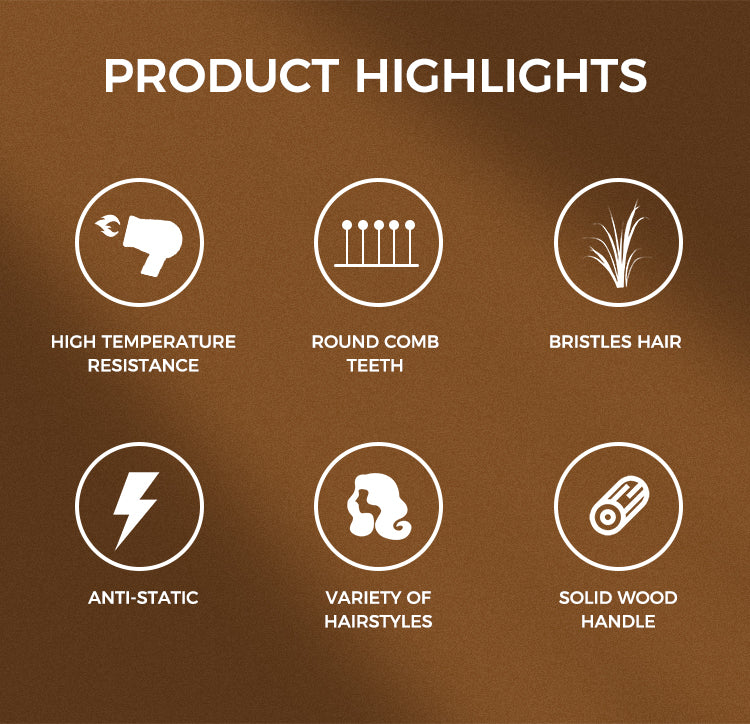 PRODUCT HIGHLIGHTS

HIGH TEMPERATURE RESISTANCE

ROUND COMB TEETH

BRISTLES HAIR

ANTI-STATIC

VARIETY OF HAIRSTYLES

SOLID WOOD HANDLE